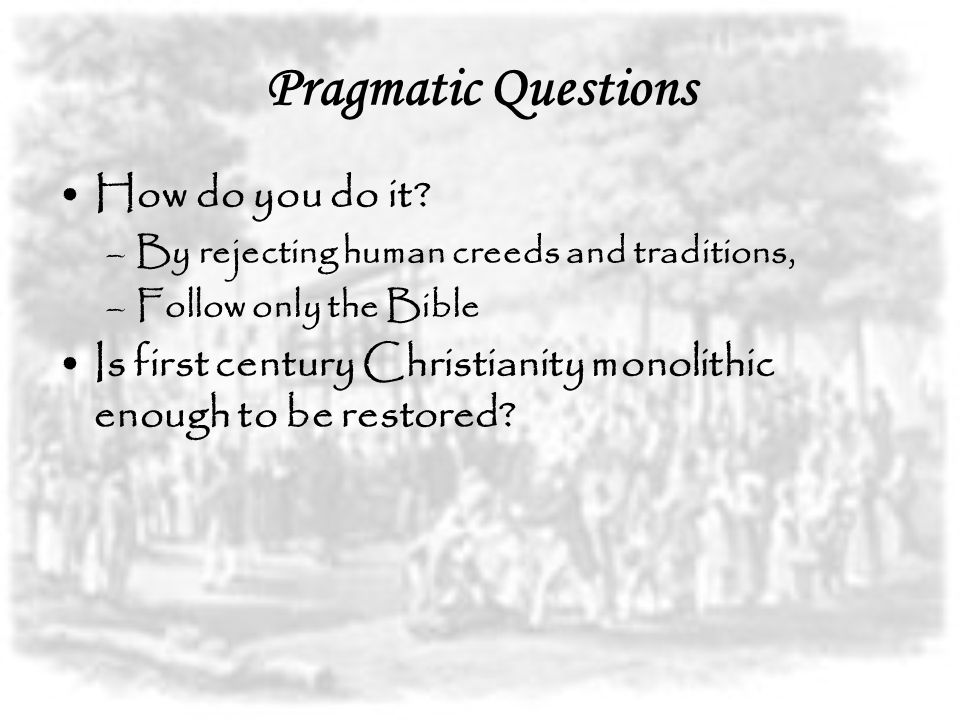 Pragmatic Questions

• How do you do it?
– By rejecting human creeds and traditions,
– Follow only the Bible
• Is first century Christianity monolithic enough to be restored?